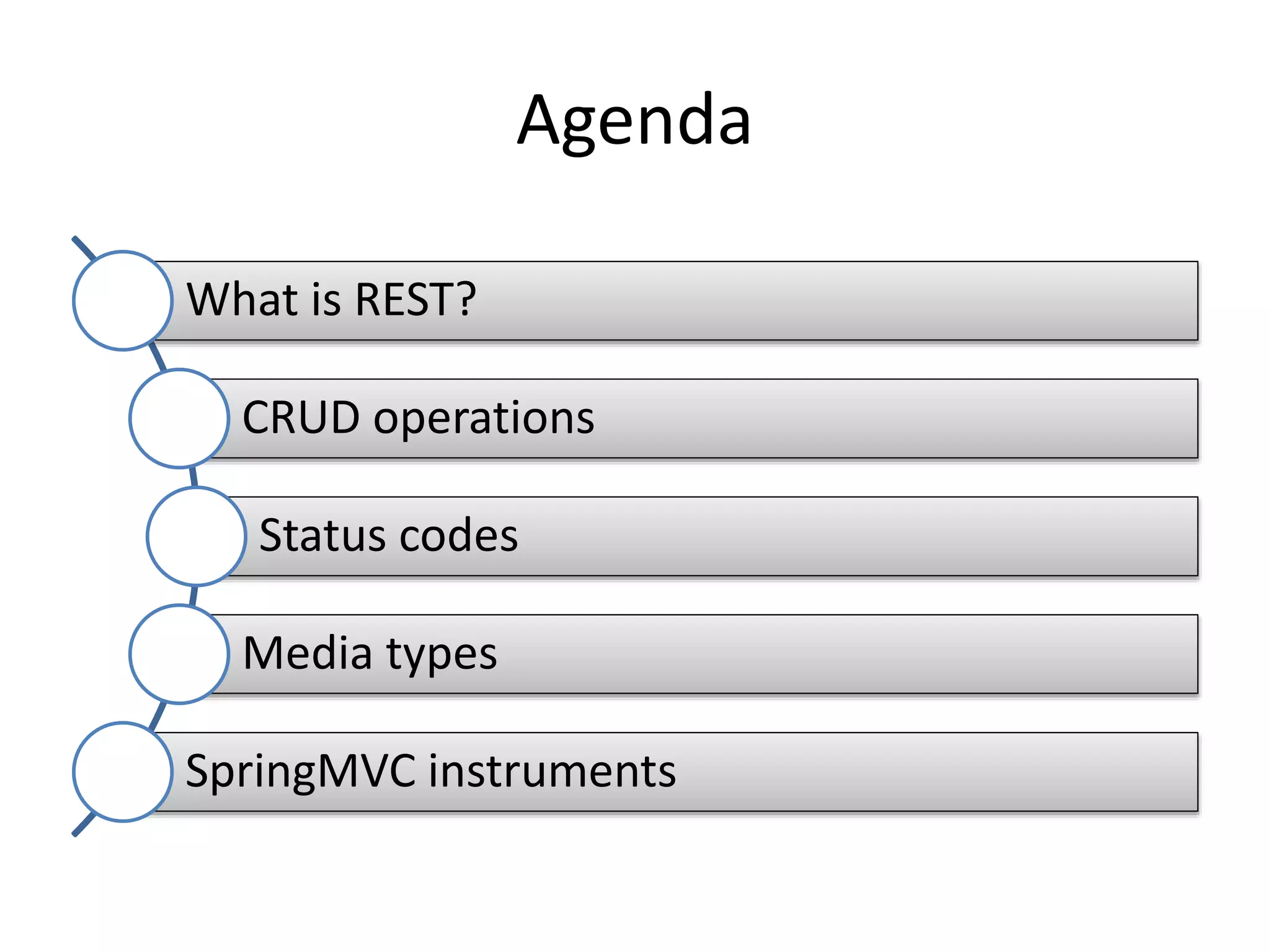 Agenda

What is REST?

CRUD operations

Status codes

Media types

SpringMVC instruments